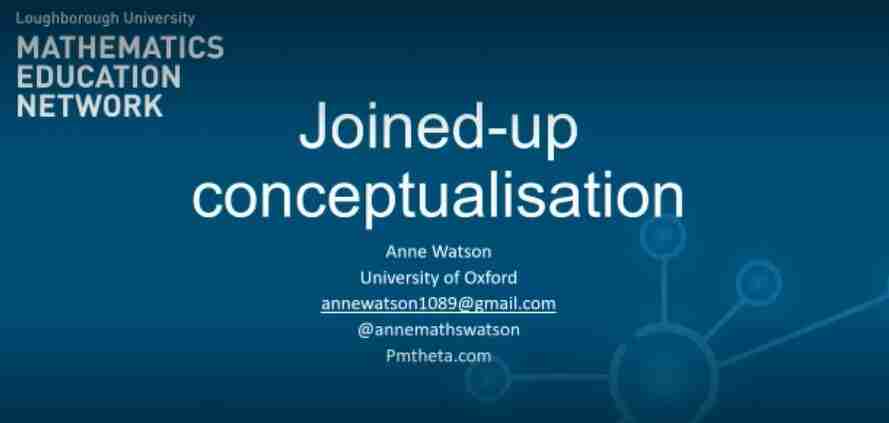 Loughborough University
MATHEMATICS
EDUCATION
NETWORK

Joined-up conceptualisation

Anne Watson
University of Oxford
annewatson1089@gmail.com
@annemathswatson
Pmtheta.com